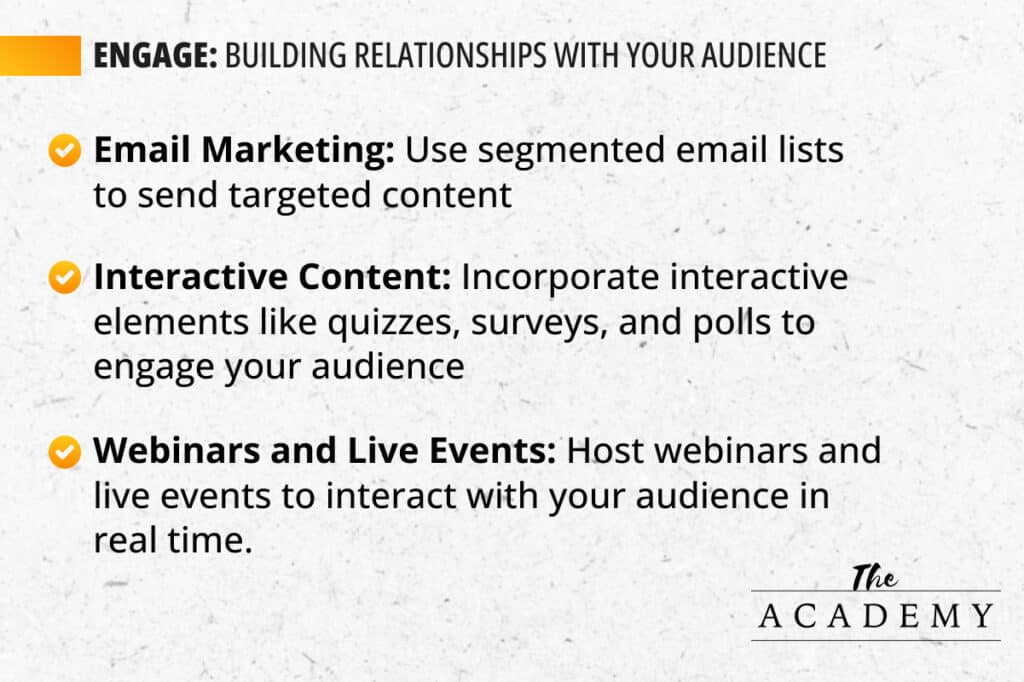 ENGAGE: BUILDING RELATIONSHIPS WITH YOUR AUDIENCE

Email Marketing: Use segmented email lists to send targeted content

Interactive Content: Incorporate interactive elements like quizzes, surveys, and polls to engage your audience

Webinars and Live Events: Host webinars and live events to interact with your audience in real time.

The
ACADEMY